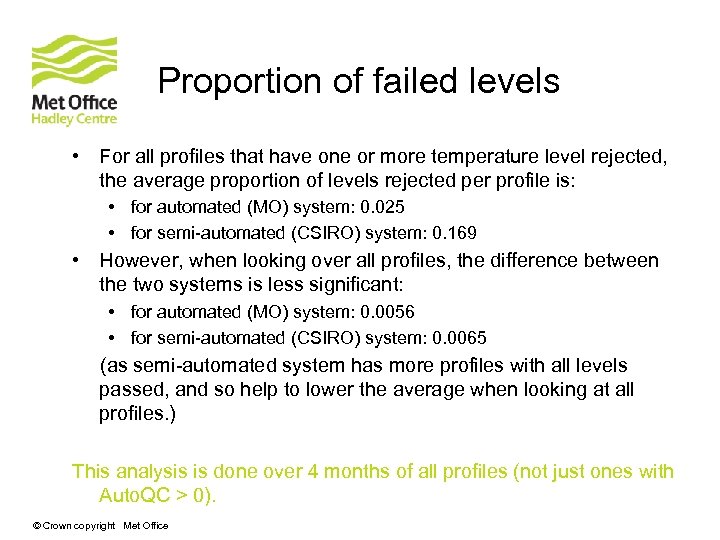 Met Office
Hadley Centre

Proportion of failed levels

• For all profiles that have one or more temperature level rejected, the average proportion of levels rejected per profile is:
  • for automated (MO) system: 0.025
  • for semi-automated (CSIRO) system: 0.169
• However, when looking over all profiles, the difference between the two systems is less significant:
  • for automated (MO) system: 0.0056
  • for semi-automated (CSIRO) system: 0.0065

(as semi-automated system has more profiles with all levels passed, and so help to lower the average when looking at all profiles.)

This analysis is done over 4 months of all profiles (not just ones with AutoQC > 0).

© Crown copyright Met Office